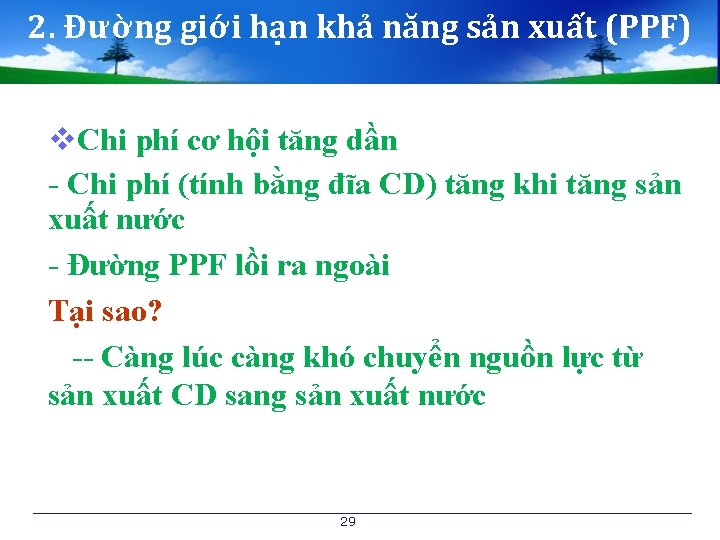 2. Đường giới hạn khả năng sản xuất (PPF)

❖Chi phí cơ hội tăng dần

- Chi phí (tính bằng đĩa CD) tăng khi tăng sản xuất nước

- Đường PPF lồi ra ngoài

Tại sao?

-- Càng lúc càng khó chuyển nguồn lực từ sản xuất CD sang sản xuất nước

29